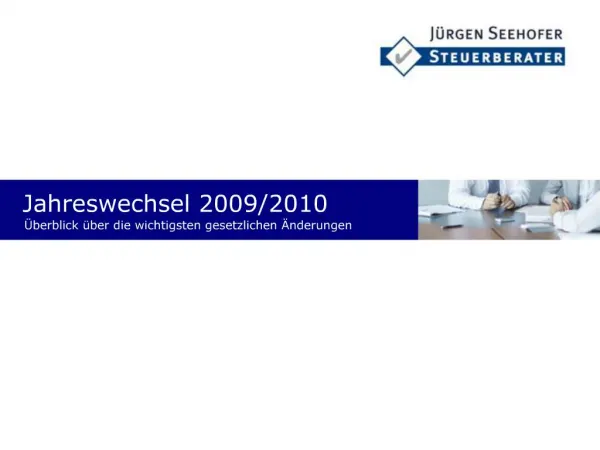 JÜRGEN SEEHOFER
STEUERBERATER

Jahreswechsel 2009/2010
Überblick über die wichtigsten gesetzlichen Änderungen